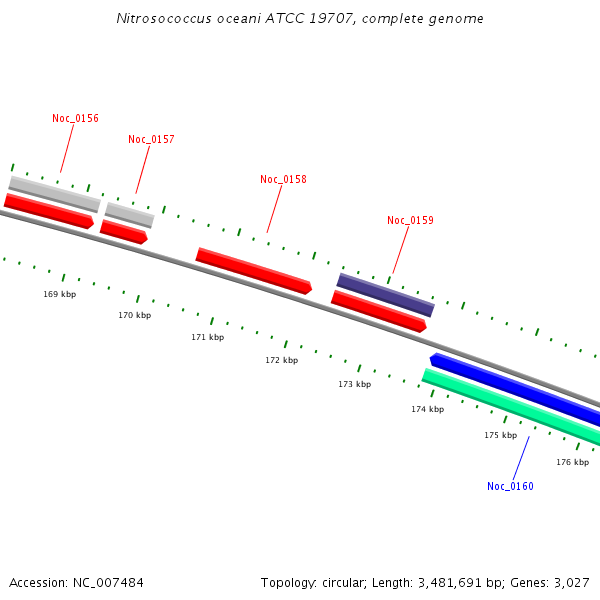 Nitrosococcus oceani ATCC 19707, complete genome

Noc_0156

Noc_0157

Noc_0158

Noc_0159

169 kbp

170 kbp

171 kbp

172 kbp

173 kbp

174 kbp

175 kbp

176 kbp

Noc_0160

Accession: NC_007484

Topology: circular; Length: 3,481,691 bp; Genes: 3,027